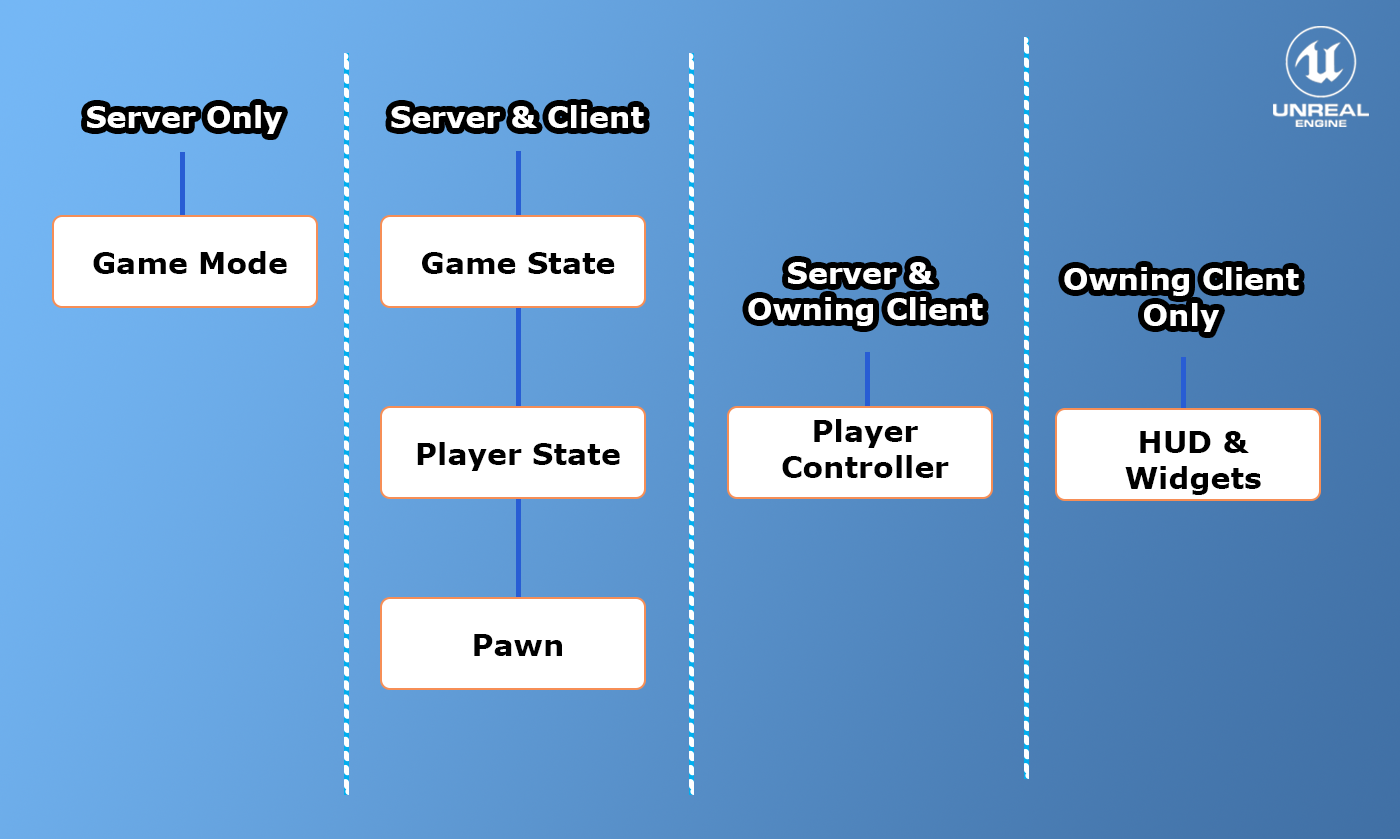 Server Only

Game Mode

Server & Client

Game State

Player State

Pawn

Server & Owning Client

Player Controller

Owning Client Only

HUD & Widgets

UNREAL ENGINE